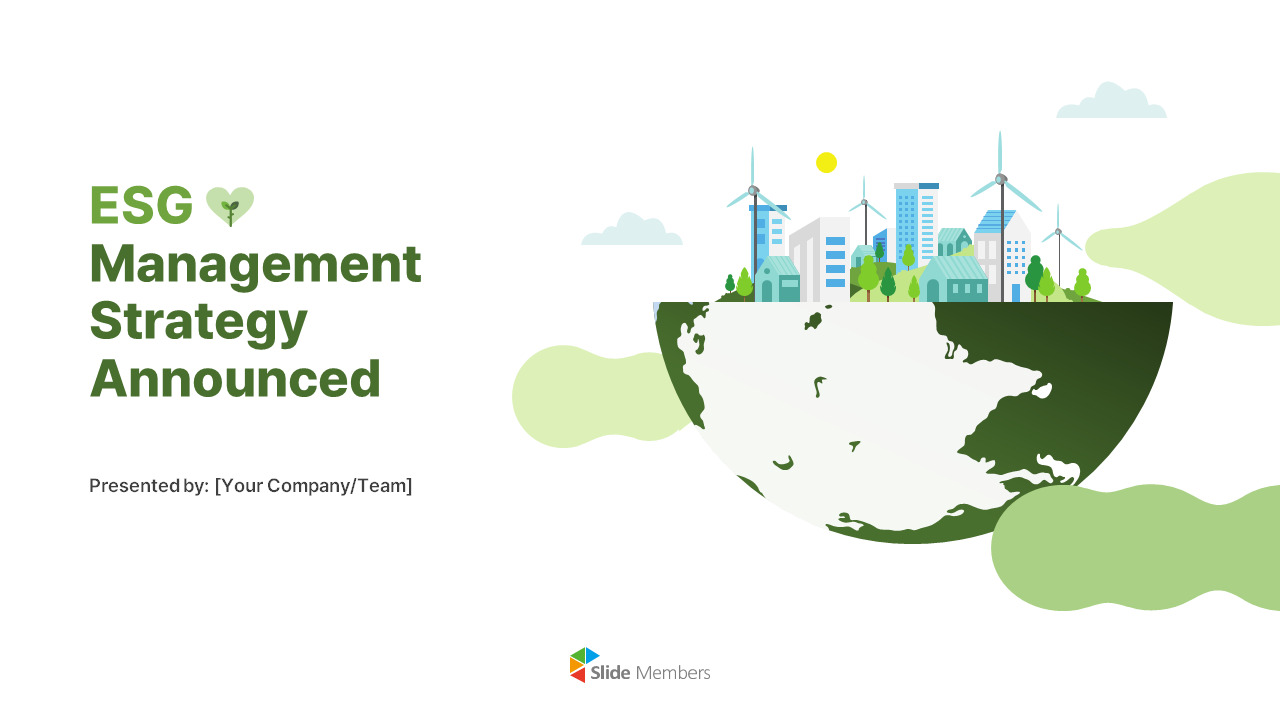 ESG
Management Strategy Announced

Presented by: [Your Company/Team]

Slide Members